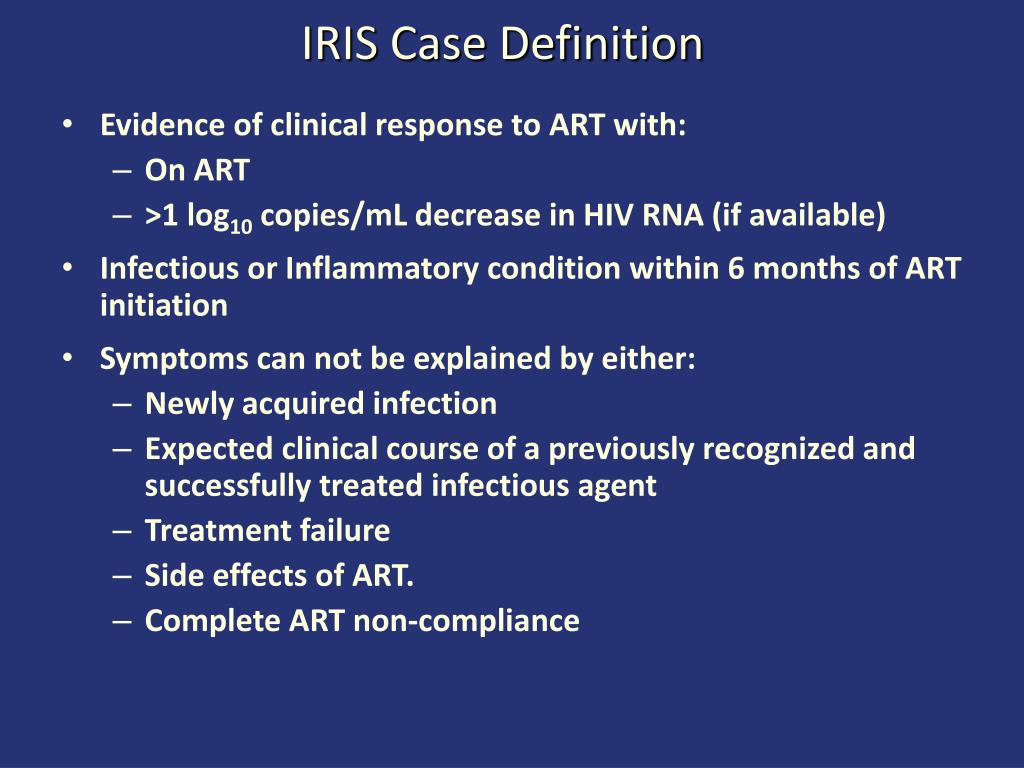 IRIS Case Definition

• Evidence of clinical response to ART with:
– On ART
– >1 $\log_{10}$ copies/mL decrease in HIV RNA (if available)

• Infectious or Inflammatory condition within 6 months of ART initiation

• Symptoms can not be explained by either:
– Newly acquired infection
– Expected clinical course of a previously recognized and successfully treated infectious agent
– Treatment failure
– Side effects of ART.
– Complete ART non-compliance